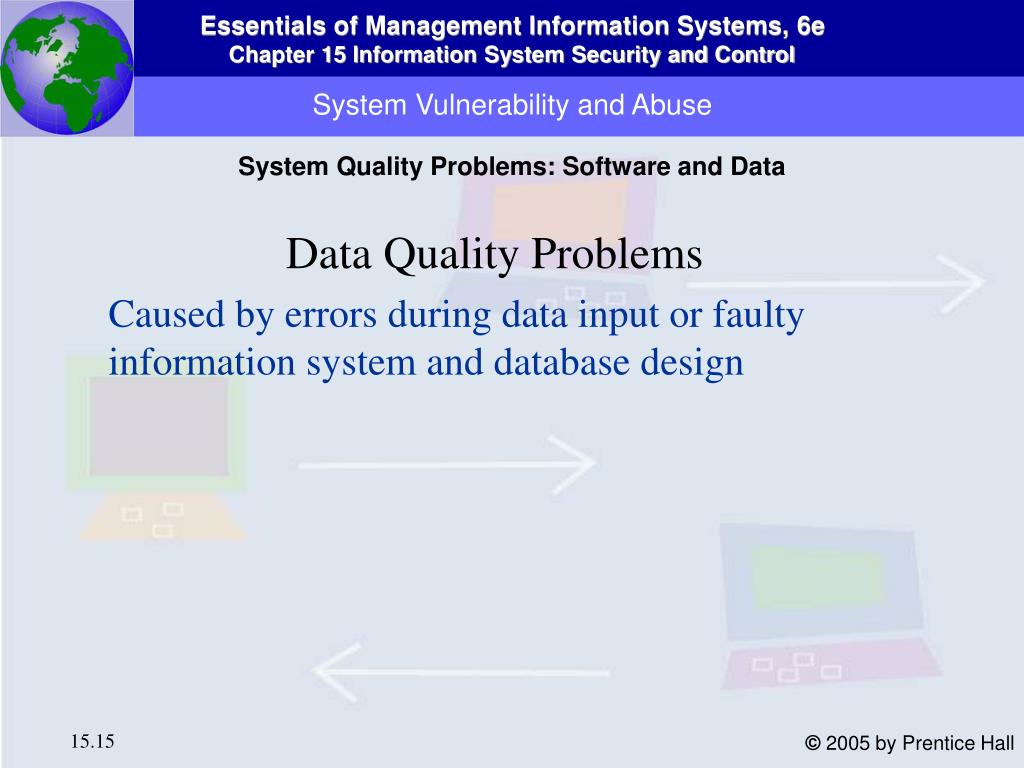 Essentials of Management Information Systems, 6e
Chapter 15 Information System Security and Control

System Vulnerability and Abuse

System Quality Problems: Software and Data

Data Quality Problems

Caused by errors during data input or faulty information system and database design

15.15

© 2005 by Prentice Hall